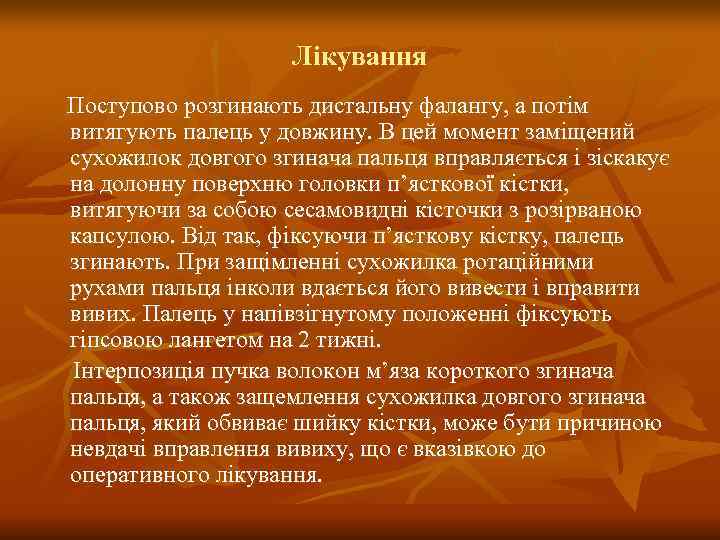 Лікування

Поступово розгинають дистальну фалангу, а потім витягують палець у довжину. В цей момент заміщений сухожилок довгого згинача пальця вправляється і зіскакує на долонну поверхню головки п’ясткової кістки, витягуючи за собою сесамовидні кісточки з розірваною капсулою. Від так, фіксуючи п’ясткову кістку, палець згинають. При защімленні сухожилка ротаційними рухами пальця інколи вдається його вивести і вправити вивих. Палець у напівзігнутому положенні фіксують гіпсовою лангетом на 2 тижні.

Інтерпозиція пучка волокон м’яза короткого згинача пальця, а також защемлення сухожилка довгого згинача пальця, який обвиває шийку кістки, може бути причиною невдачі вправлення вивиху, що є вказівкою до оперативного лікування.